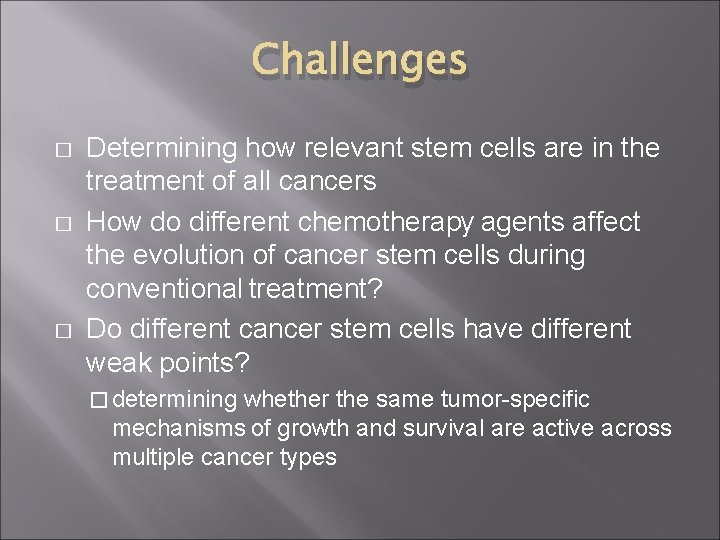 Challenges

□ Determining how relevant stem cells are in the treatment of all cancers

□ How do different chemotherapy agents affect the evolution of cancer stem cells during conventional treatment?

□ Do different cancer stem cells have different weak points?

□ determining whether the same tumor-specific mechanisms of growth and survival are active across multiple cancer types